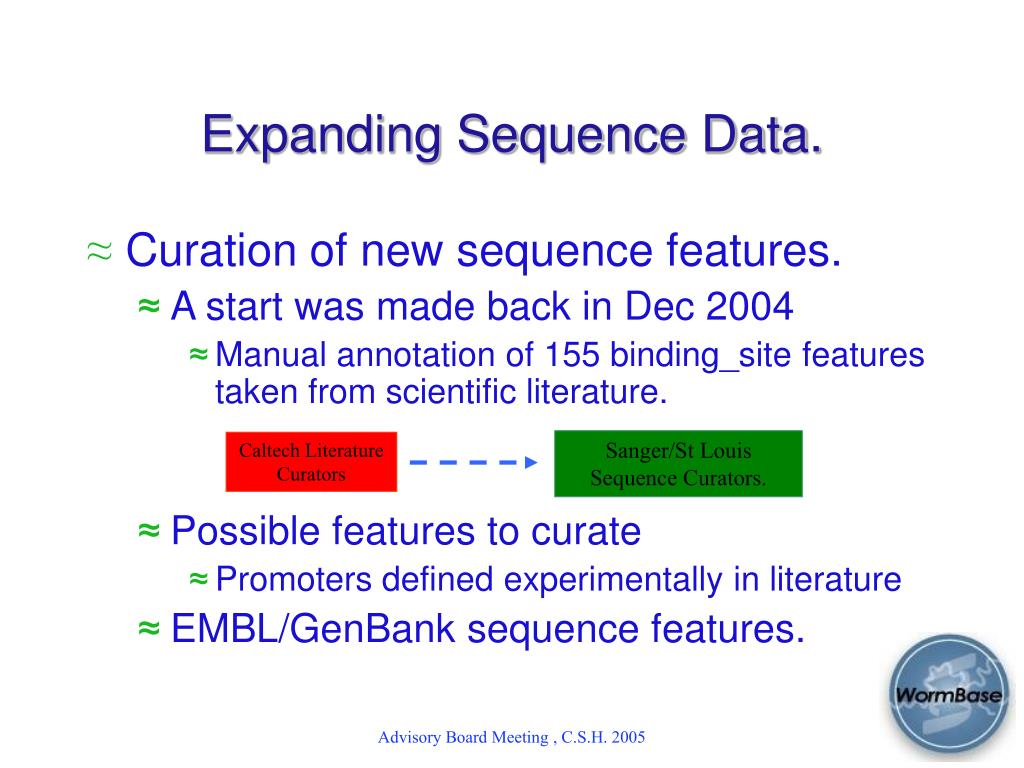 Expanding Sequence Data.

≈ Curation of new sequence features.

≈ A start was made back in Dec 2004

≈ Manual annotation of 155 binding_site features taken from scientific literature.

Caltech Literature Curators

Sanger/St Louis Sequence Curators.

≈ Possible features to curate

≈ Promoters defined experimentally in literature

≈ EMBL/GenBank sequence features.

WormBase

Advisory Board Meeting , C.S.H. 2005